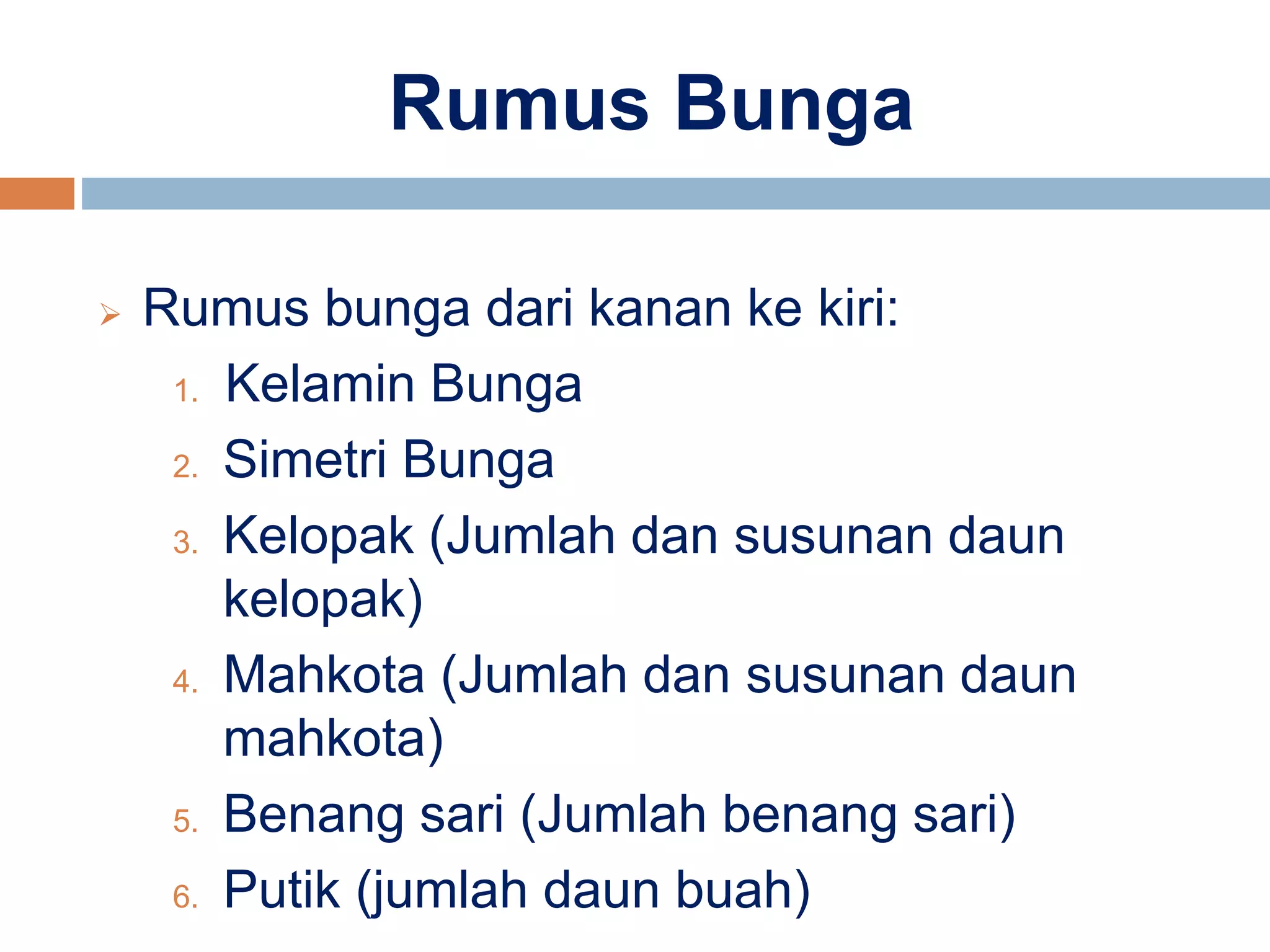 Rumus Bunga

➢ Rumus bunga dari kanan ke kiri:
1. Kelamin Bunga
2. Simetri Bunga
3. Kelopak (Jumlah dan susunan daun kelopak)
4. Mahkota (Jumlah dan susunan daun mahkota)
5. Benang sari (Jumlah benang sari)
6. Putik (jumlah daun buah)